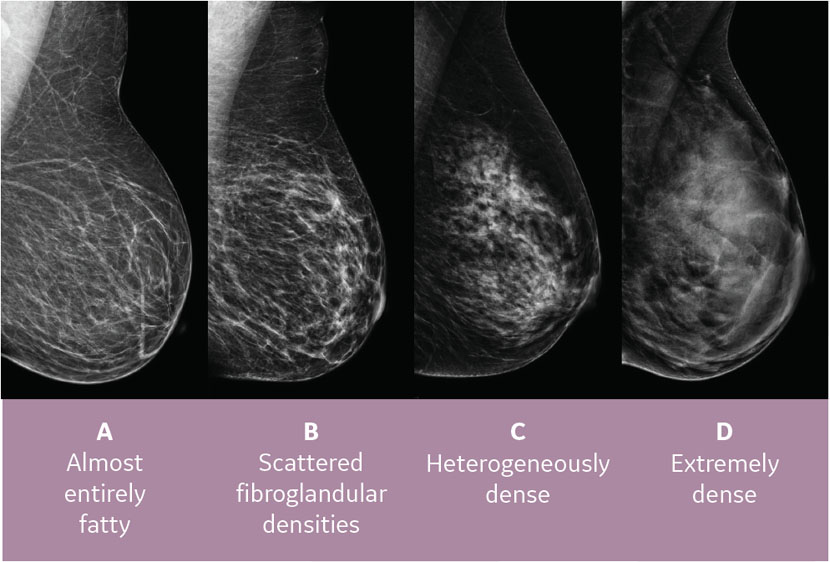 A
Almost entirely fatty

B
Scattered fibroglandular densities

C
Heterogeneously dense

D
Extremely dense